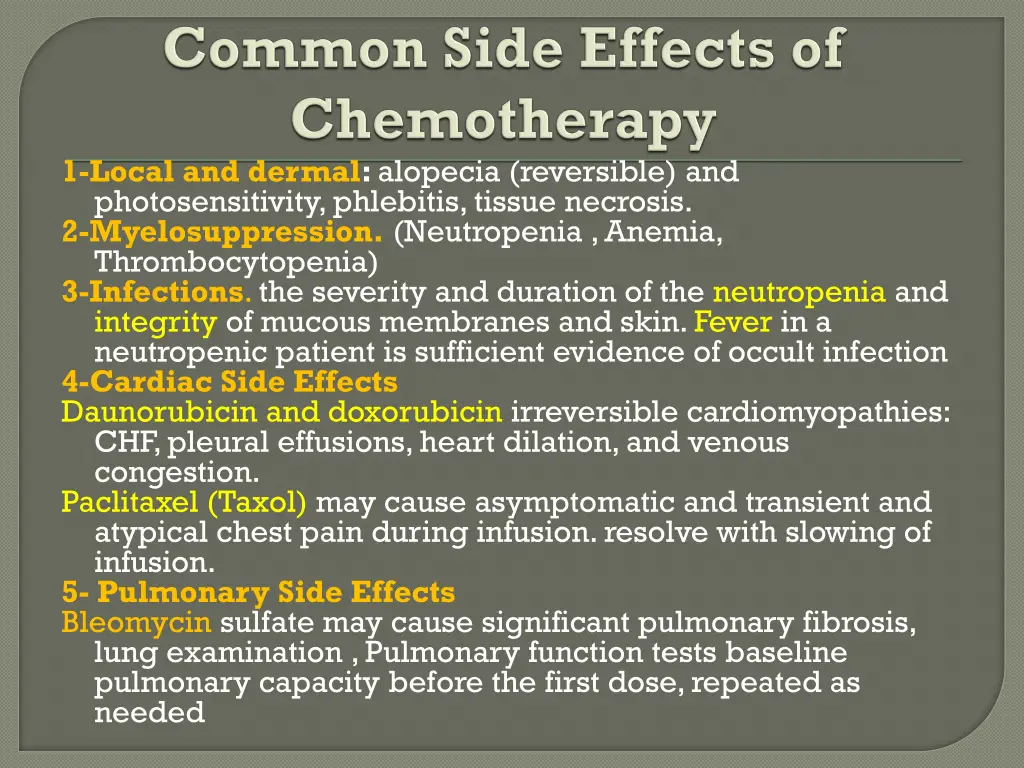 Common Side Effects of Chemotherapy

1-Local and dermal: alopecia (reversible) and photosensitivity, phlebitis, tissue necrosis.
2-Myelosuppression. (Neutropenia , Anemia, Thrombocytopenia)
3-Infections. the severity and duration of the neutropenia and integrity of mucous membranes and skin. Fever in a neutropenic patient is sufficient evidence of occult infection
4-Cardiac Side Effects
Daunorubicin and doxorubicin irreversible cardiomyopathies: CHF, pleural effusions, heart dilation, and venous congestion.
Paclitaxel (Taxol) may cause asymptomatic and transient and atypical chest pain during infusion. resolve with slowing of infusion.
5- Pulmonary Side Effects
Bleomycin sulfate may cause significant pulmonary fibrosis, lung examination , Pulmonary function tests baseline pulmonary capacity before the first dose, repeated as needed